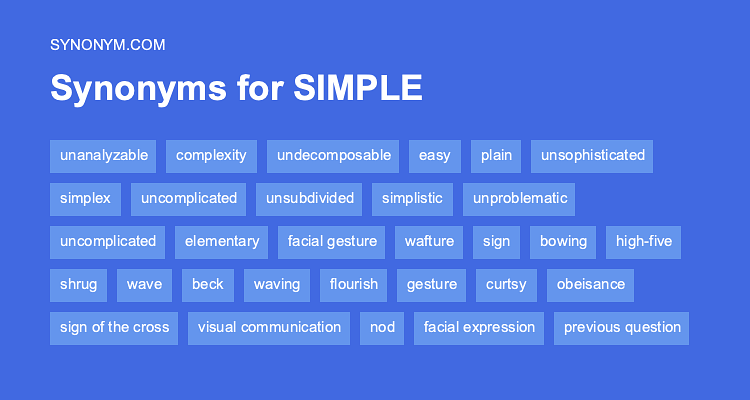 SYNONYM.COM

Synonyms for SIMPLE

unanalyzable complexity undecomposable easy plain unsophisticated

simplex uncomplicated unsubdivided simplistic unproblematic

uncomplicated elementary facial gesture wafture sign bowing high-five

shrug wave beck waving flourish gesture curtsy obeisance

sign of the cross visual communication nod facial expression previous question